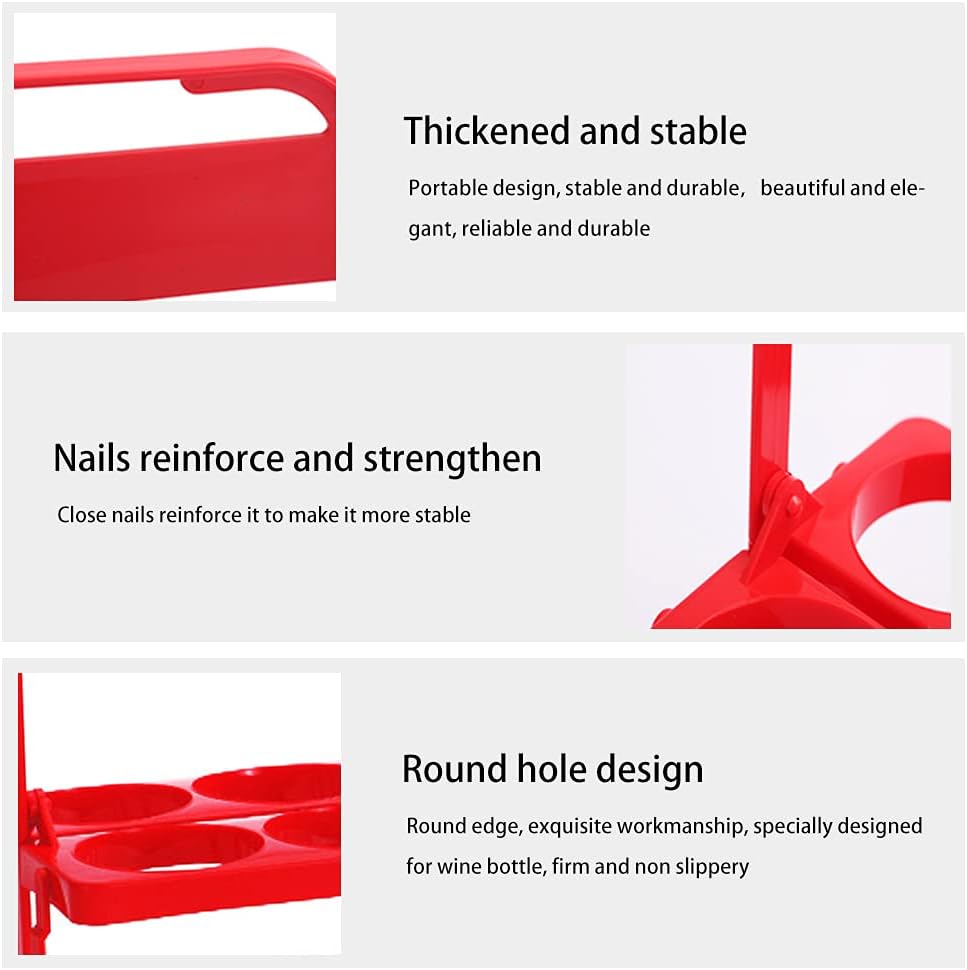 Thickened and stable

Portable design, stable and durable, beautiful and elegant, reliable and durable

Nails reinforce and strengthen

Close nails reinforce it to make it more stable

Round hole design

Round edge, exquisite workmanship, specially designed for wine bottle, firm and non slippery